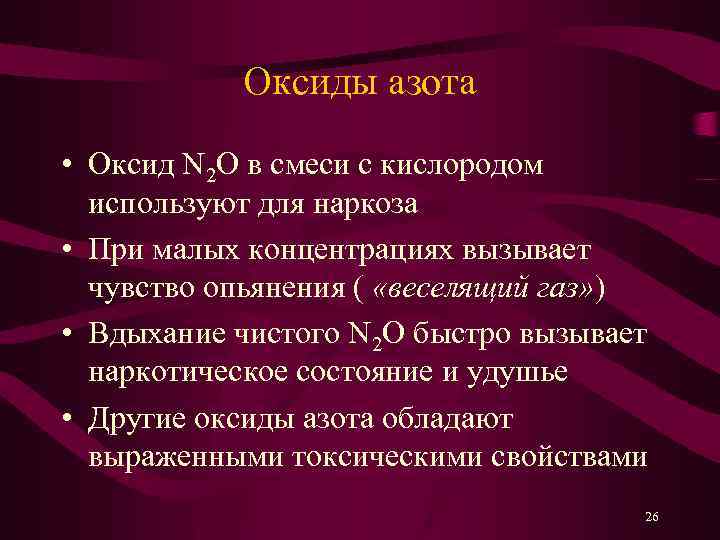 Оксиды азота

• Оксид $N_2O$ в смеси с кислородом используют для наркоза

• При малых концентрациях вызывает чувство опьянения ( «веселящий газ»)

• Вдыхание чистого $N_2O$ быстро вызывает наркотическое состояние и удушье

• Другие оксиды азота обладают выраженными токсическими свойствами

26